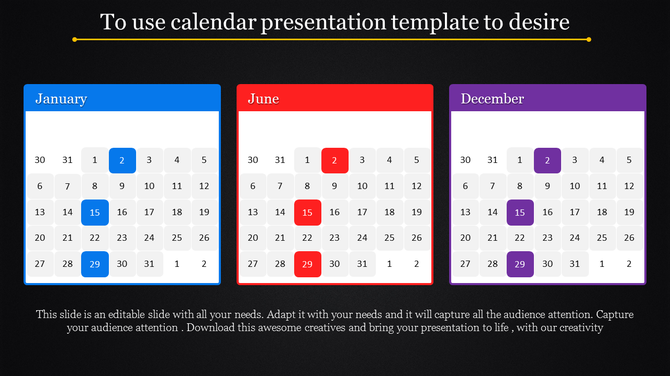 To use calendar presentation template to desire

January

| 30 | 31 | 1 | 2 | 3 | 4 | 5 |
|---|---|---|---|---|---|---|
| 6 | 7 | 8 | 9 | 10 | 11 | 12 |
| 13 | 14 | 15 | 16 | 17 | 18 | 19 |
| 20 | 21 | 22 | 23 | 24 | 25 | 26 |
| 27 | 28 | 29 | 30 | 31 | 1 | 2 |

June

| 30 | 31 | 1 | 2 | 3 | 4 | 5 |
|---|---|---|---|---|---|---|
| 6 | 7 | 8 | 9 | 10 | 11 | 12 |
| 13 | 14 | 15 | 16 | 17 | 18 | 19 |
| 20 | 21 | 22 | 23 | 24 | 25 | 26 |
| 27 | 28 | 29 | 30 | 31 | 1 | 2 |

December

| 30 | 31 | 1 | 2 | 3 | 4 | 5 |
|---|---|---|---|---|---|---|
| 6 | 7 | 8 | 9 | 10 | 11 | 12 |
| 13 | 14 | 15 | 16 | 17 | 18 | 19 |
| 20 | 21 | 22 | 23 | 24 | 25 | 26 |
| 27 | 28 | 29 | 30 | 31 | 1 | 2 |

This slide is an editable slide with all your needs. Adapt it with your needs and it will capture all the audience attention. Capture your audience attention . Download this awesome creatives and bring your presentation to life , with our creativity